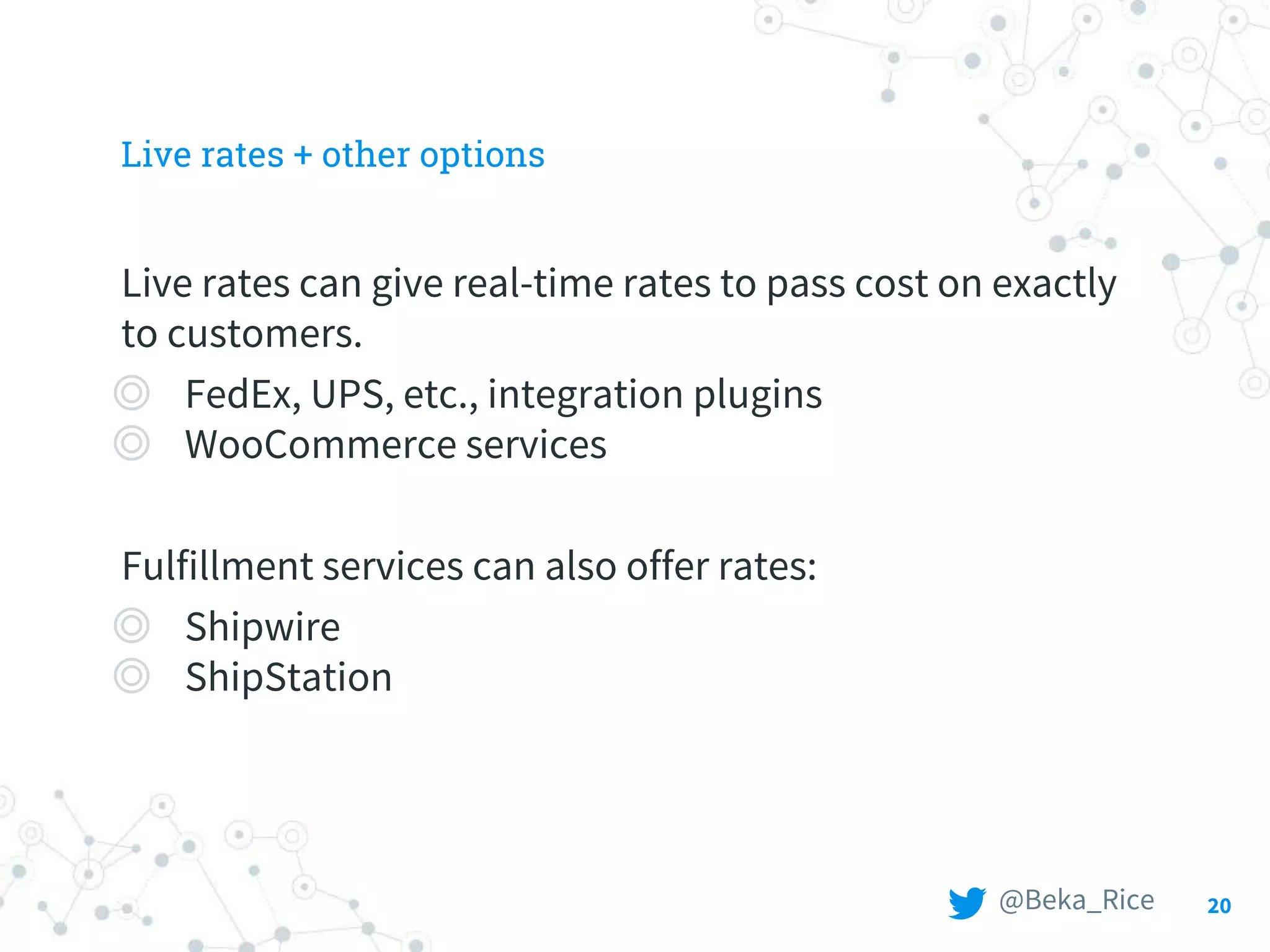 Live rates + other options

Live rates can give real-time rates to pass cost on exactly to customers.

FedEx, UPS, etc., integration plugins
WooCommerce services

Fulfillment services can also offer rates:

Shipwire
ShipStation

@Beka_Rice

20